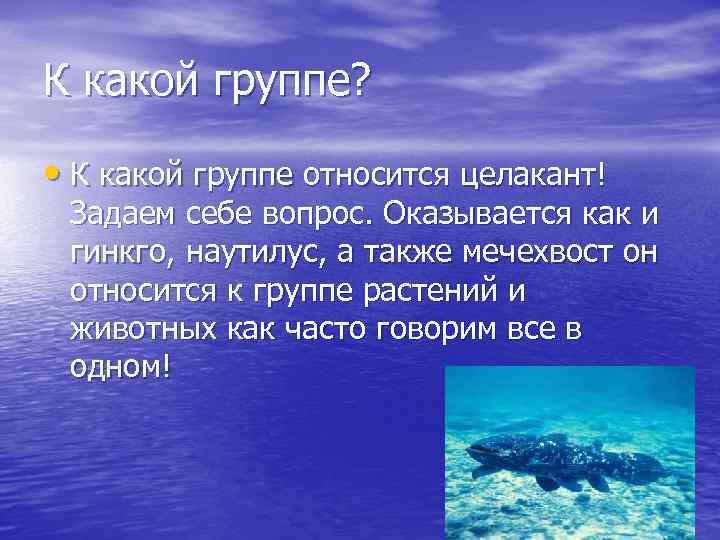 К какой группе?

• К какой группе относится целакант! Задаем себе вопрос. Оказывается как и гинкго, наутилус, а также мечехвост он относится к группе растений и животных как часто говорим все в одном!